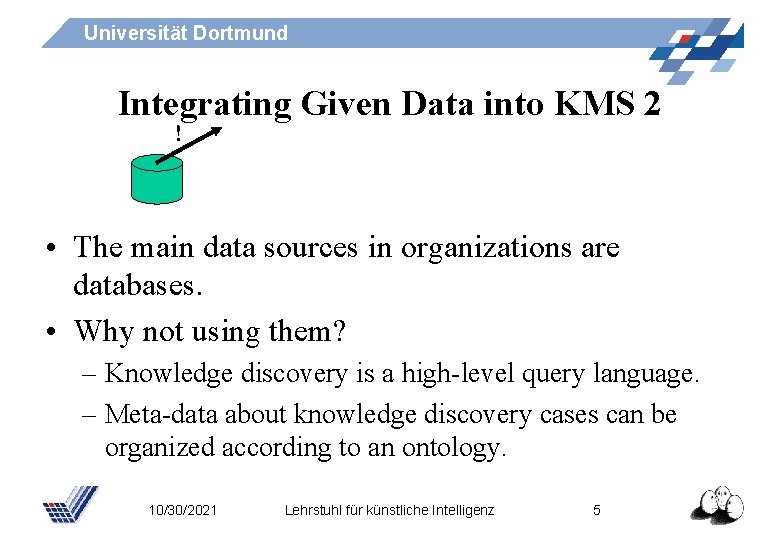 Universität Dortmund

Integrating Given Data into KMS 2

!

• The main data sources in organizations are databases.

• Why not using them?
– Knowledge discovery is a high-level query language.
– Meta-data about knowledge discovery cases can be organized according to an ontology.

10/30/2021 Lehrstuhl für künstliche Intelligenz 5